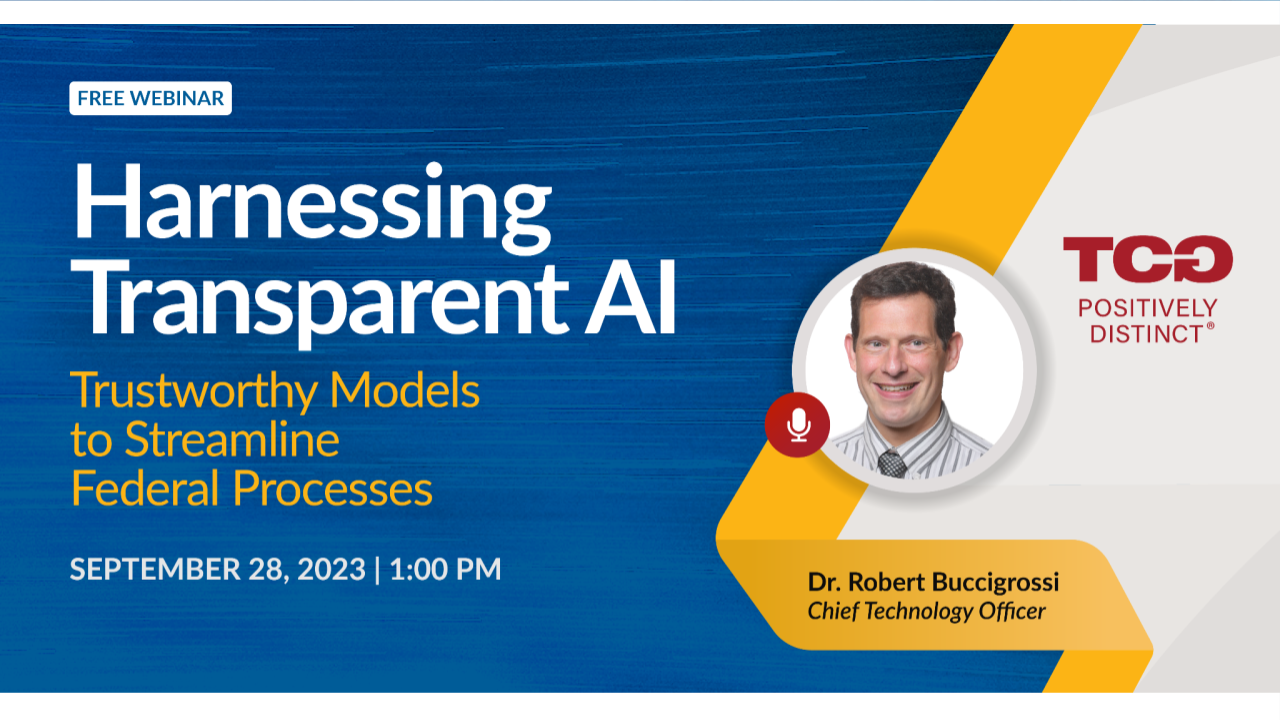 FREE WEBINAR

Harnessing Transparent AI

Trustworthy Models to Streamline Federal Processes

SEPTEMBER 28, 2023 | 1:00 PM

TCG
POSITIVELY DISTINCT®

Dr. Robert Buccigrossi
Chief Technology Officer